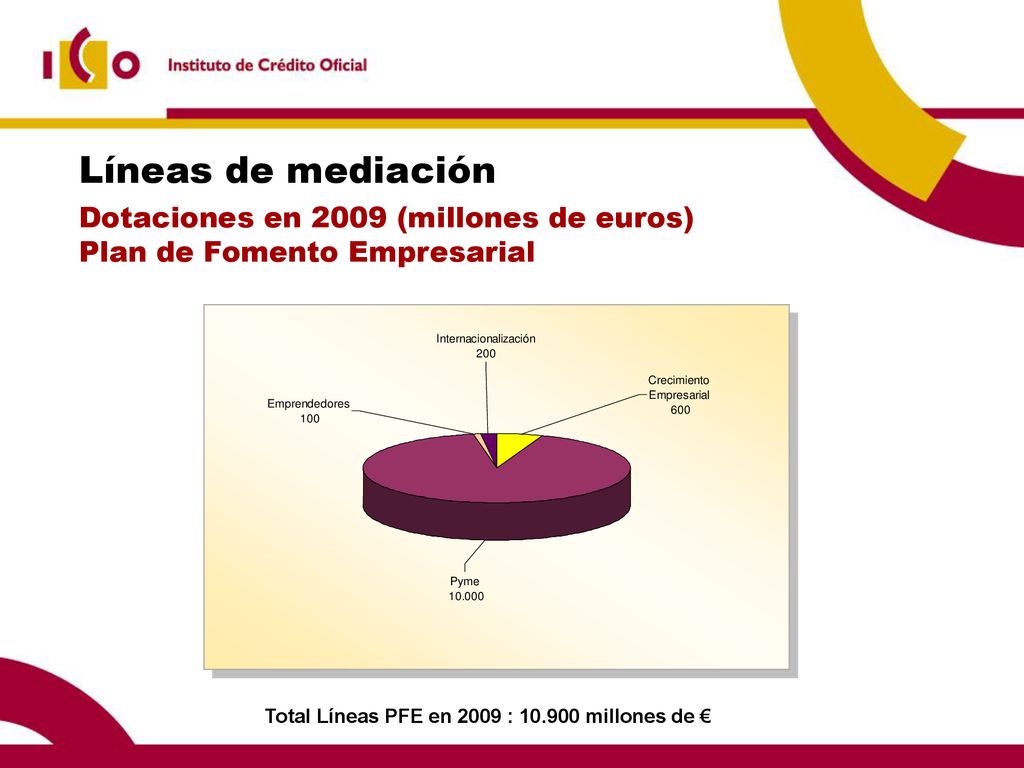 ICO Instituto de Crédito Oficial

Líneas de mediación

Dotaciones en 2009 (millones de euros)
Plan de Fomento Empresarial

Internacionalización
200

Crecimiento
Empresarial
600

Emprendedores
100

Pyme
10.000

Total Líneas PFE en 2009 : 10.900 millones de €